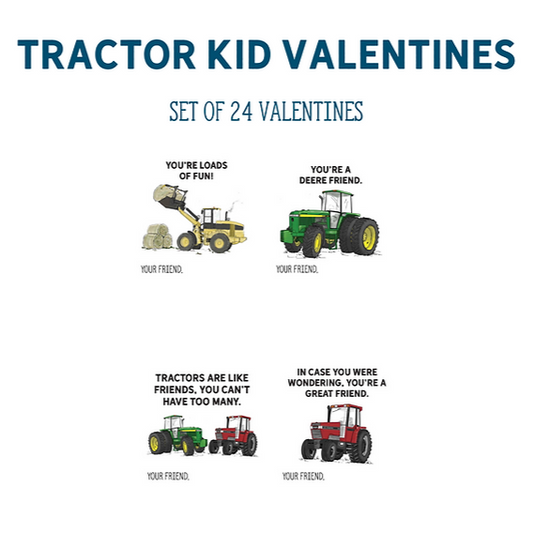 TRACTOR KID VALENTINES

SET OF 24 VALENTINES

YOU'RE LOADS OF FUN!

YOUR FRIEND,

YOU'RE A DEERE FRIEND.

YOUR FRIEND,

TRACTORS ARE LIKE FRIENDS, YOU CAN'T HAVE TOO MANY.

YOUR FRIEND,

IN CASE YOU WERE WONDERING, YOU'RE A GREAT FRIEND.

YOUR FRIEND,